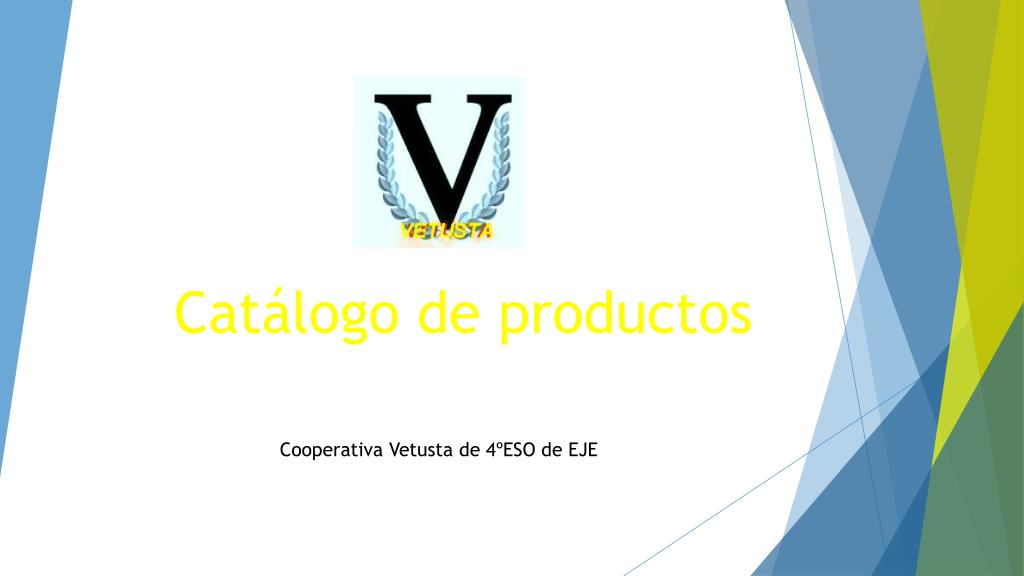 V
VETUSTA

Catálogo de productos

Cooperativa Vetusta de 4ºESO de EJE